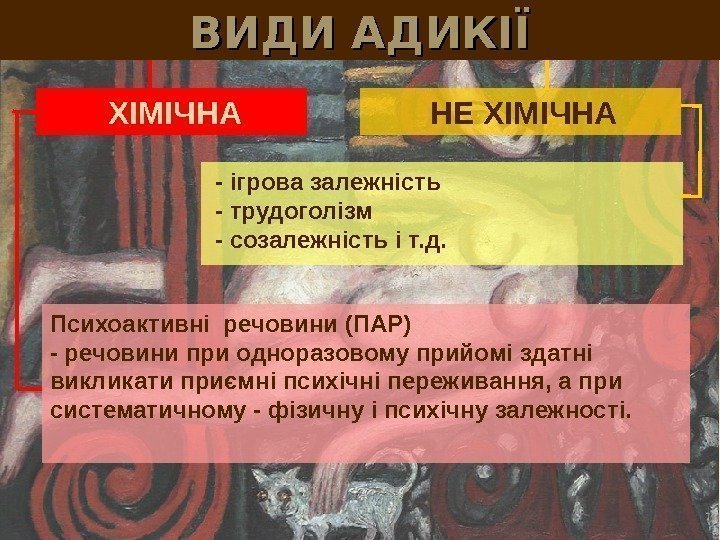 ВИДИ АДИКІЇ

ХІМІЧНА

НЕ ХІМІЧНА

- ігрова залежність
- трудоголізм
- созалежність і т.д.

Психоактивні речовини (ПАР)
- речовини при одноразовому прийомі здатні викликати приємні психічні переживання, а при систематичному - фізичну і психічну залежності.